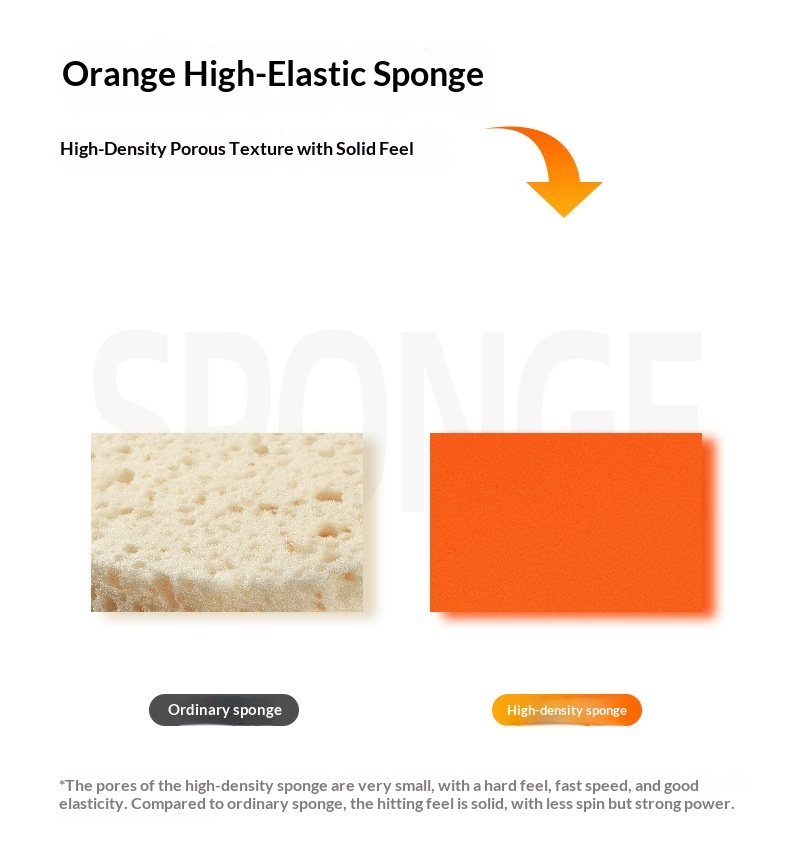 Orange High-Elastic Sponge

High-Density Porous Texture with Solid Feel

SPONGE

Ordinary sponge

High-density sponge

*The pores of the high-density sponge are very small, with a hard feel, fast speed, and good elasticity. Compared to ordinary sponge, the hitting feel is solid, with less spin but strong power.